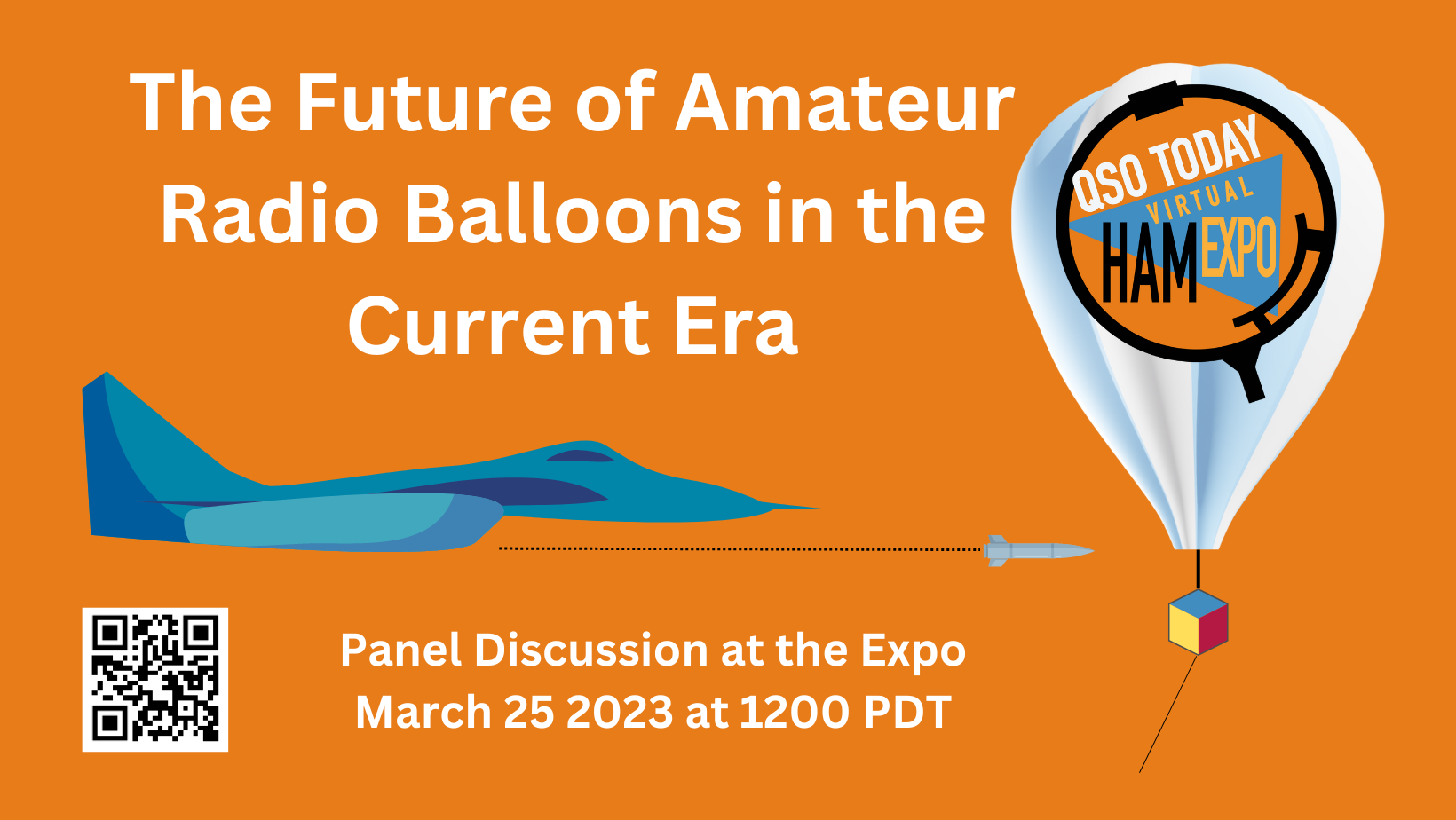 The Future of Amateur Radio Balloons in the Current Era

QSO TODAY
VIRTUAL
HAM EXPO

Panel Discussion at the Expo
March 25 2023 at 1200 PDT